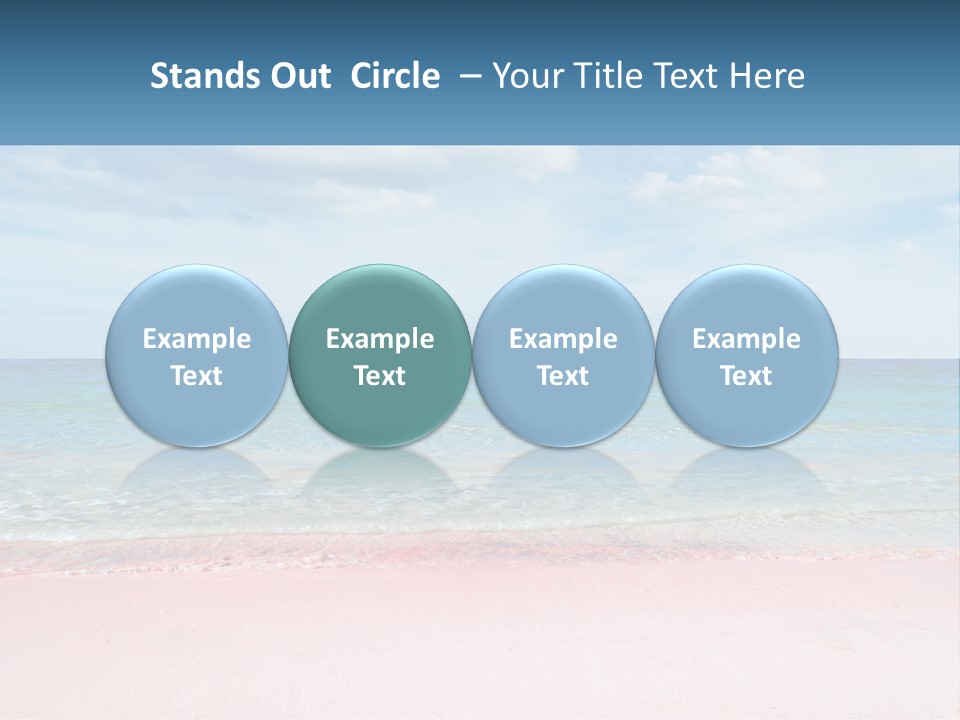 Stands Out Circle – Your Title Text Here

Example Text

Example Text

Example Text

Example Text